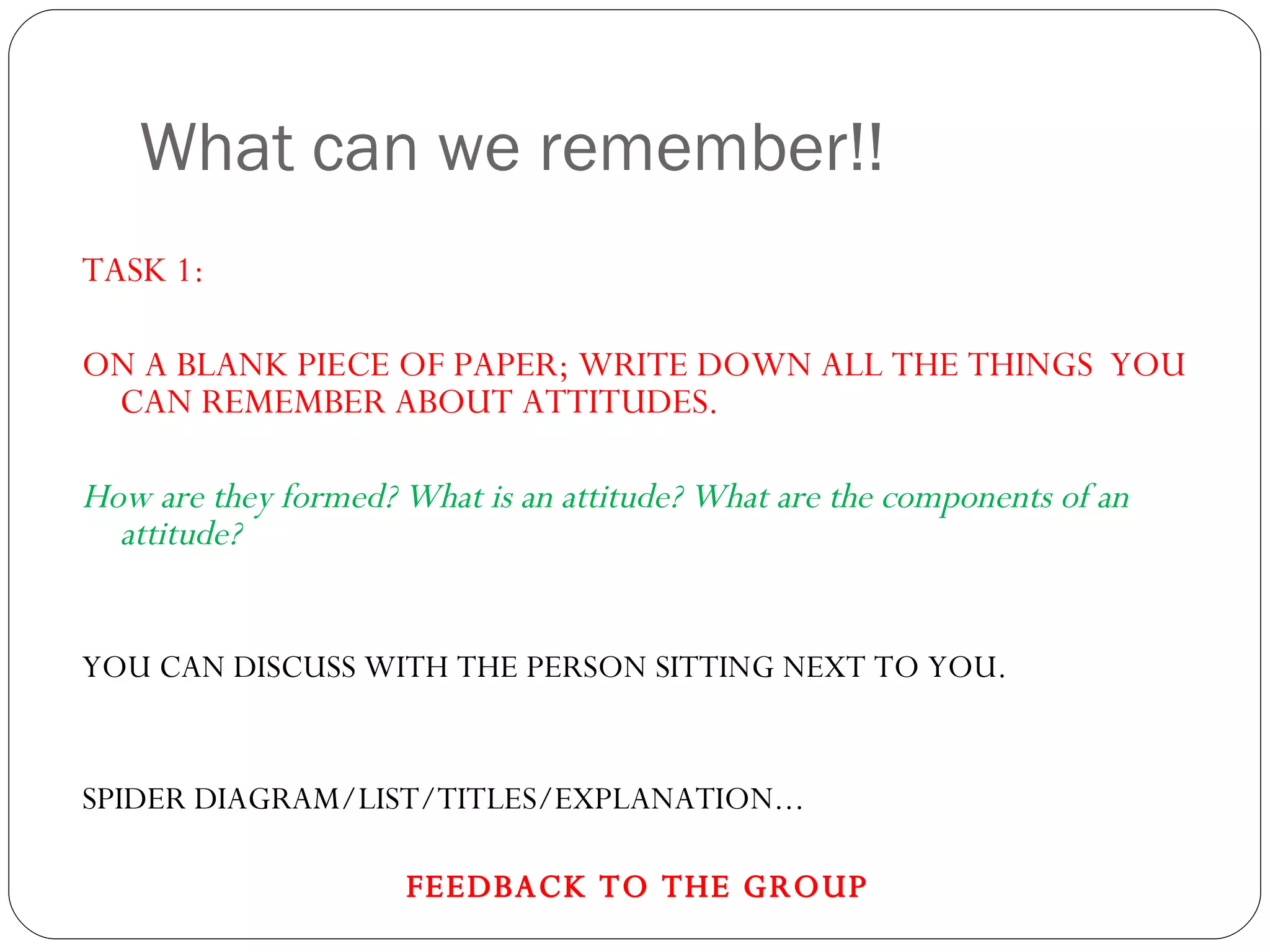 What can we remember!!

TASK 1:

ON A BLANK PIECE OF PAPER; WRITE DOWN ALL THE THINGS YOU CAN REMEMBER ABOUT ATTITUDES.

How are they formed? What is an attitude? What are the components of an attitude?

YOU CAN DISCUSS WITH THE PERSON SITTING NEXT TO YOU.

SPIDER DIAGRAM/LIST/TITLES/EXPLANATION…

FEEDBACK TO THE GROUP